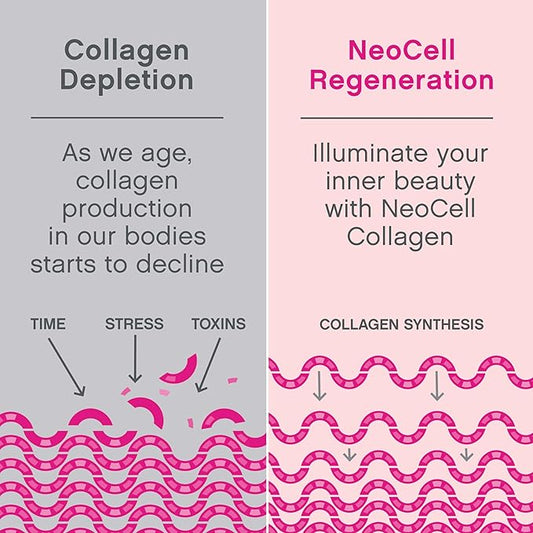 Collagen Depletion

As we age, collagen production in our bodies starts to decline

TIME STRESS TOXINS

NeoCell Regeneration

Illuminate your inner beauty with NeoCell Collagen

COLLAGEN SYNTHESIS